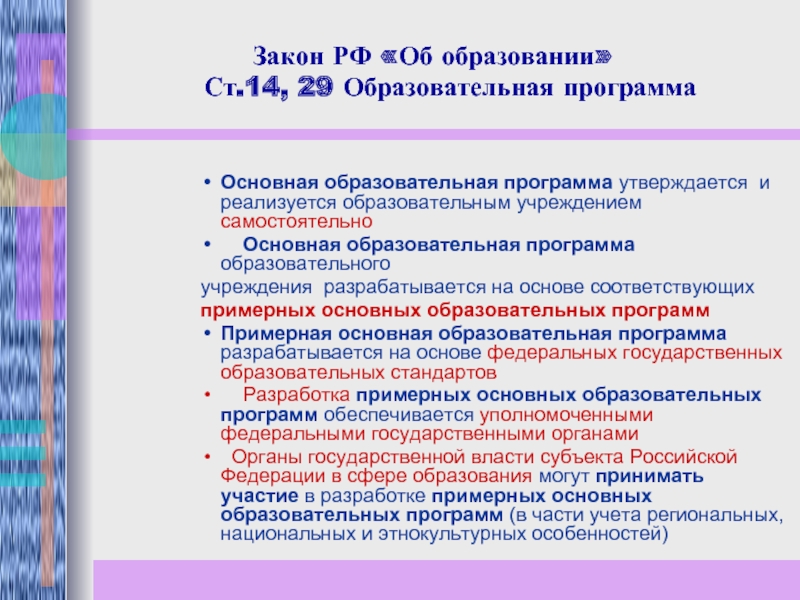 Закон РФ «Об образовании»
Ст.14, 29 Образовательная программа

• Основная образовательная программа утверждается и реализуется образовательным учреждением самостоятельно
• Основная образовательная программа образовательного
учреждения разрабатывается на основе соответствующих
примерных основных образовательных программ
• Примерная основная образовательная программа разрабатывается на основе федеральных государственных образовательных стандартов
• Разработка примерных основных образовательных программ обеспечивается уполномоченными федеральными государственными органами
• Органы государственной власти субъекта Российской Федерации в сфере образования могут принимать участие в разработке примерных основных образовательных программ (в части учета региональных, национальных и этнокультурных особенностей)